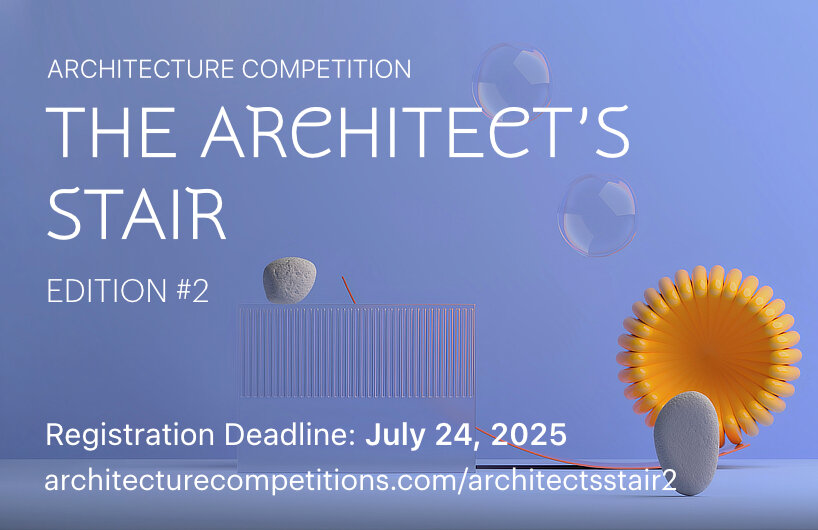 ARCHITECTURE COMPETITION

THE ARCHITECT'S STAIR

EDITION #2

Registration Deadline: July 24, 2025

architecturecompetitions.com/architectsstair2